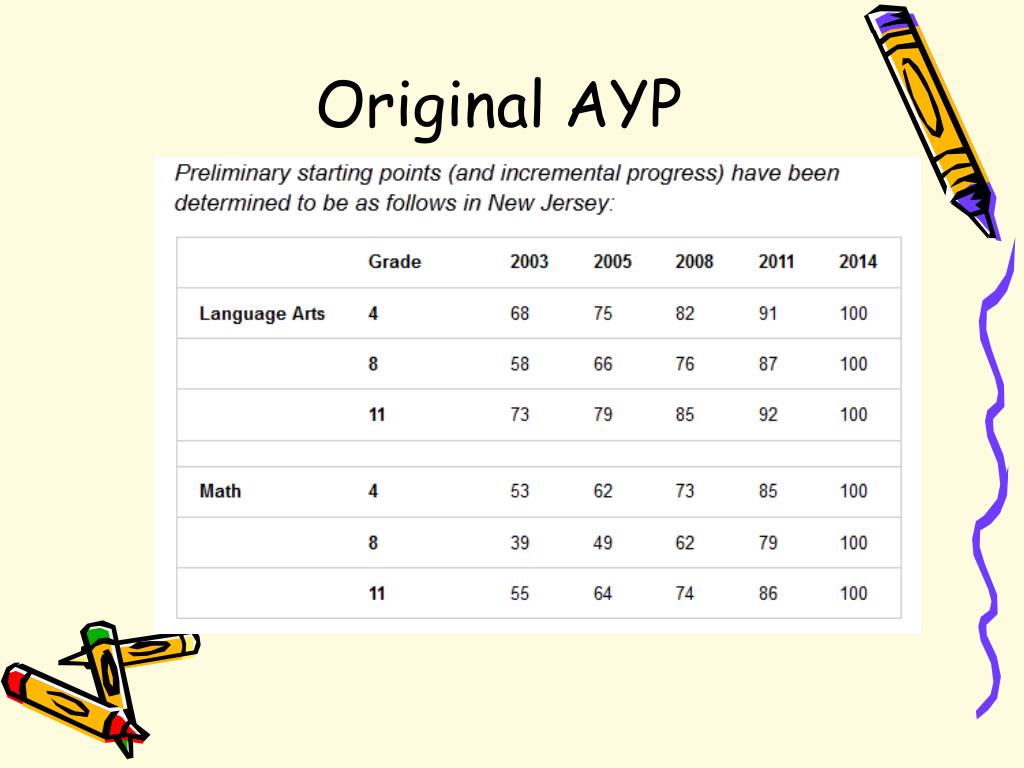 Original AYP

Preliminary starting points (and incremental progress) have been determined to be as follows in New Jersey:

| | Grade | 2003 | 2005 | 2008 | 2011 | 2014 |
|---|---|---|---|---|---|---|
| Language Arts | 4 | 68 | 75 | 82 | 91 | 100 |
| | 8 | 58 | 66 | 76 | 87 | 100 |
| | 11 | 73 | 79 | 85 | 92 | 100 |
| | | | | | | |
| Math | 4 | 53 | 62 | 73 | 85 | 100 |
| | 8 | 39 | 49 | 62 | 79 | 100 |
| | 11 | 55 | 64 | 74 | 86 | 100 |